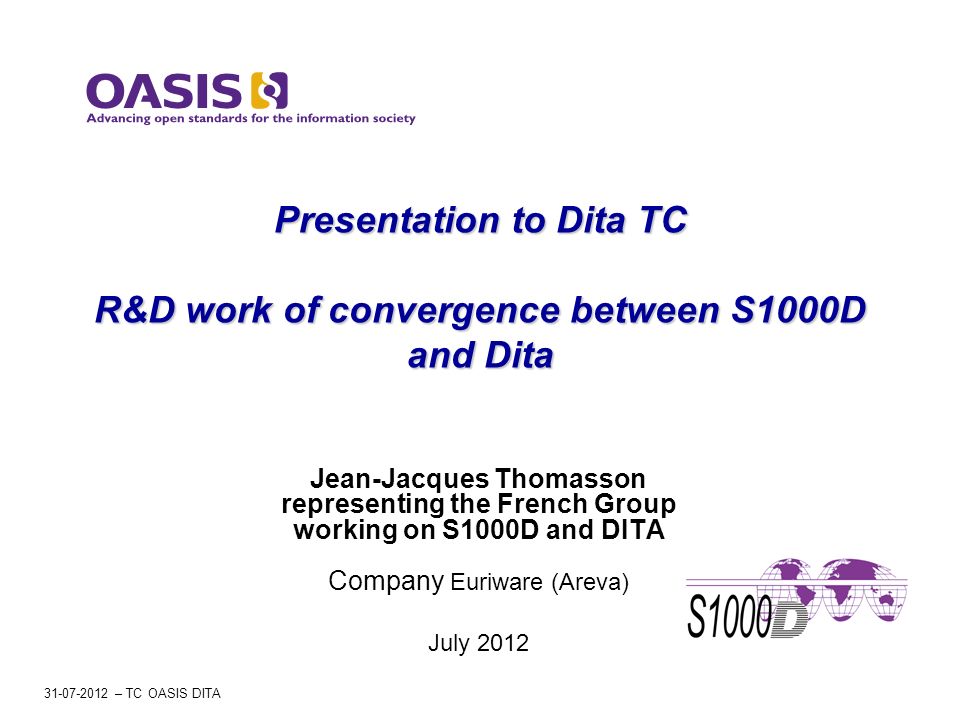 OASIS

Advancing open standards for the information society

Presentation to Dita TC

R&D work of convergence between S1000D and Dita

Jean-Jacques Thomasson representing the French Group working on S1000D and DITA

Company Euriware (Areva)

July 2012

S1000D

31-07-2012 – TC OASIS DITA